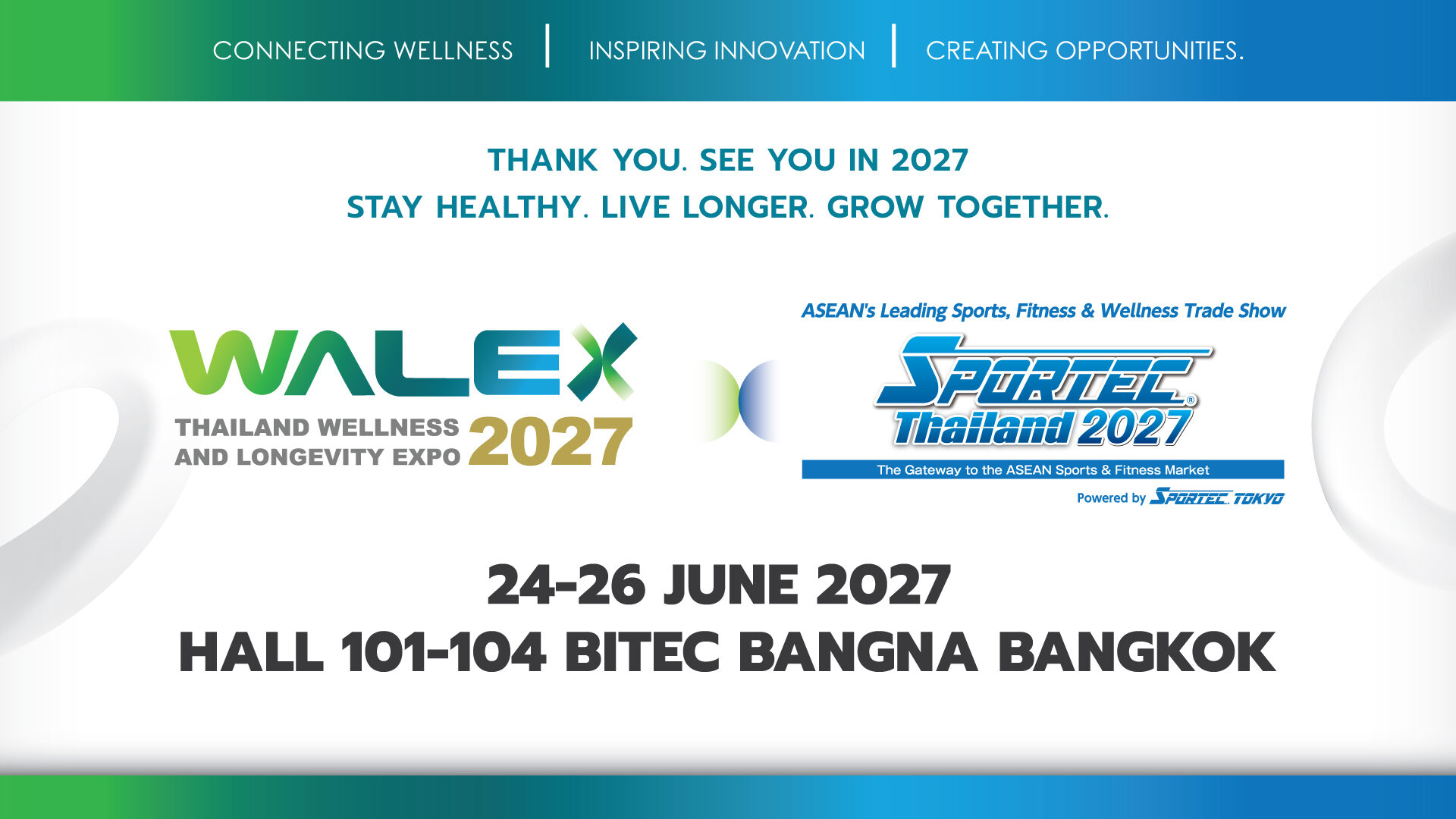 CONNECTING WELLNESS | INSPIRING INNOVATION | CREATING OPPORTUNITIES.

THANK YOU. SEE YOU IN 2027
STAY HEALTHY. LIVE LONGER. GROW TOGETHER.

WALEX
THAILAND WELLNESS AND LONGEVITY EXPO 2027

ASEAN's Leading Sports, Fitness & Wellness Trade Show
SPORTEC®
Thailand 2027
The Gateway to the ASEAN Sports & Fitness Market
Powered by SPORTEC TOKYO

24-26 JUNE 2027
HALL 101-104 BITEC BANGNA BANGKOK